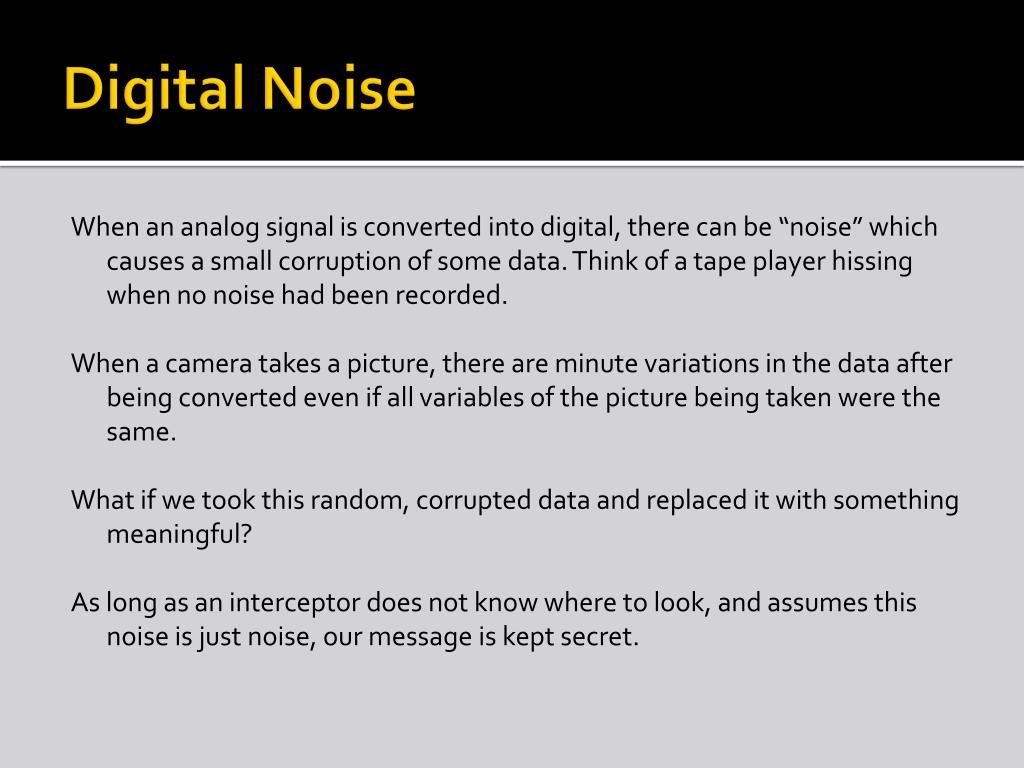 Digital Noise

When an analog signal is converted into digital, there can be “noise” which causes a small corruption of some data. Think of a tape player hissing when no noise had been recorded.

When a camera takes a picture, there are minute variations in the data after being converted even if all variables of the picture being taken were the same.

What if we took this random, corrupted data and replaced it with something meaningful?

As long as an interceptor does not know where to look, and assumes this noise is just noise, our message is kept secret.